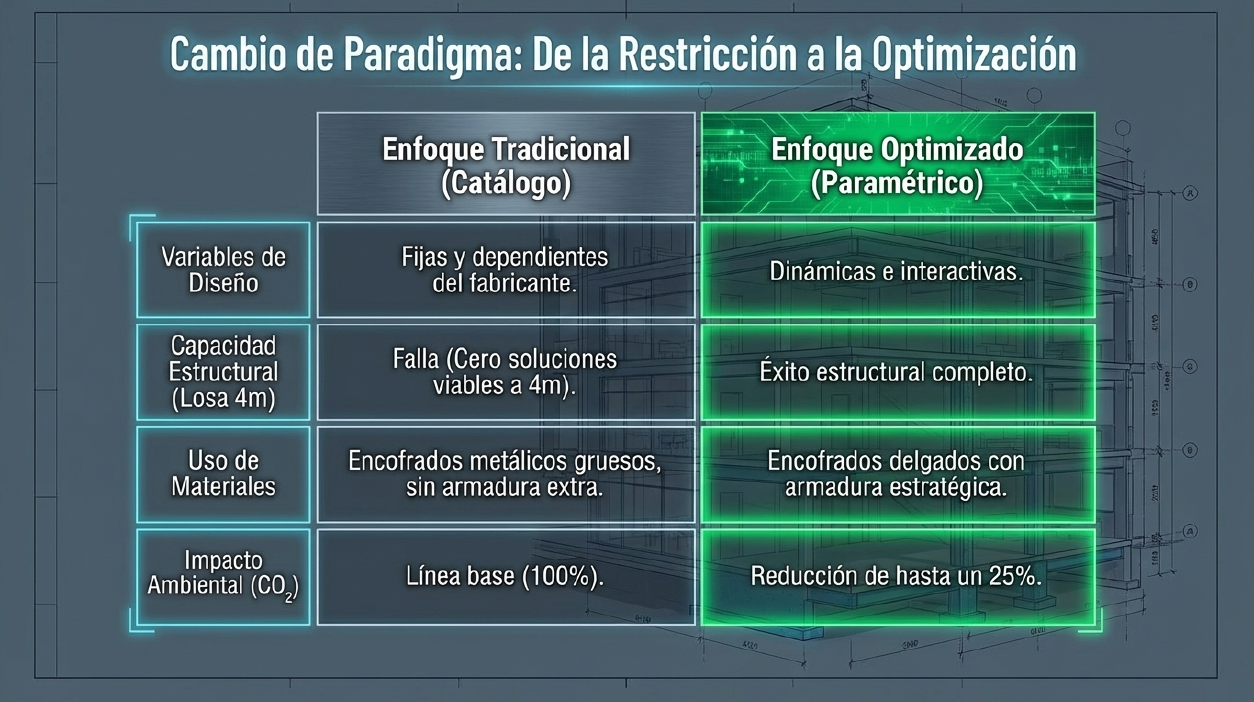 Cambio de Paradigma: De la Restricción a la Optimización

| | Enfoque Tradicional (Catálogo) | Enfoque Optimizado (Paramétrico) |
|---|---|---|
| Variables de Diseño | Fijas y dependientes del fabricante. | Dinámicas e interactivas. |
| Capacidad Estructural (Losa 4m) | Falla (Cero soluciones viables a 4m). | Éxito estructural completo. |
| Uso de Materiales | Encofrados metálicos gruesos, sin armadura extra. | Encofrados delgados con armadura estratégica. |
| Impacto Ambiental ($CO_2$) | Línea base (100%). | Reducción de hasta un 25%. |